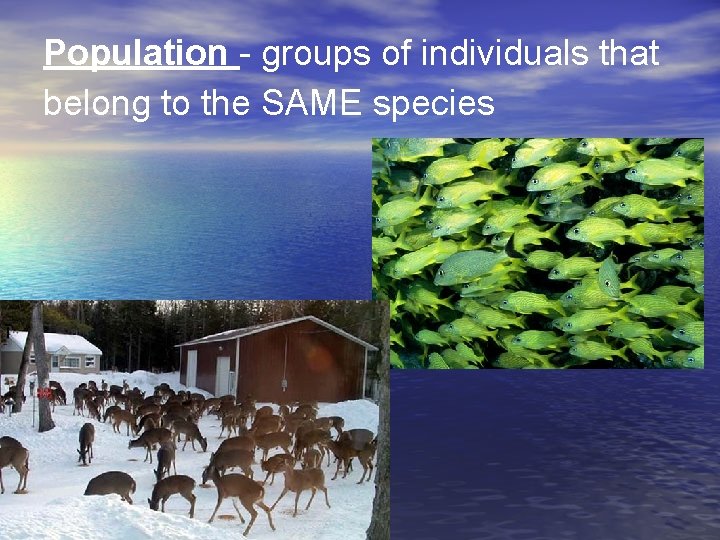 Population - groups of individuals that belong to the SAME species